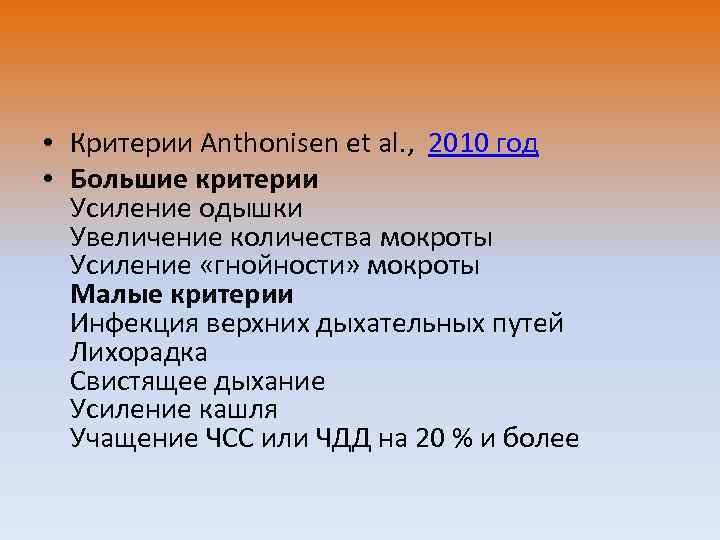 • Критерии Anthonisen et al., 2010 год
• Большие критерии
Усиление одышки
Увеличение количества мокроты
Усиление «гнойности» мокроты
Малые критерии
Инфекция верхних дыхательных путей
Лихорадка
Свистящее дыхание
Усиление кашля
Учащение ЧСС или ЧДД на 20 % и более